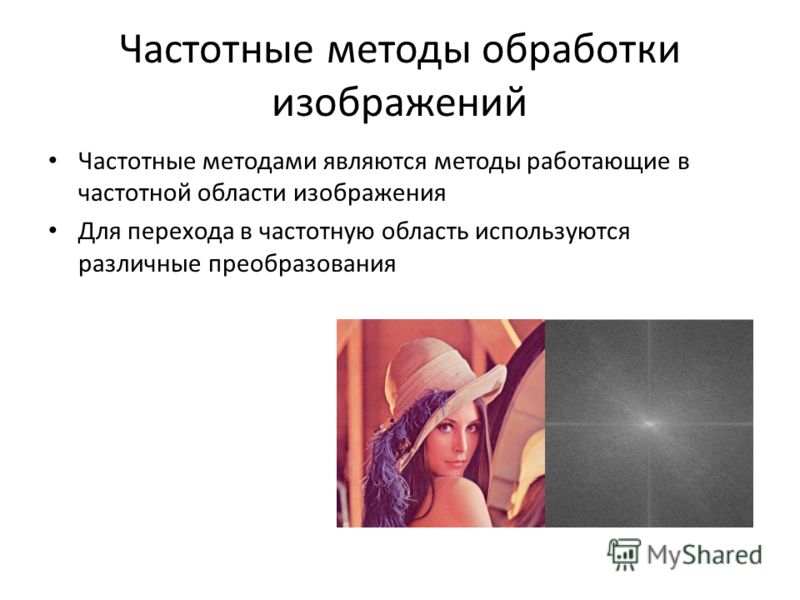 Частотные методы обработки изображений

• Частотные методами являются методы работающие в частотной области изображения

• Для перехода в частотную область используются различные преобразования

MyShared